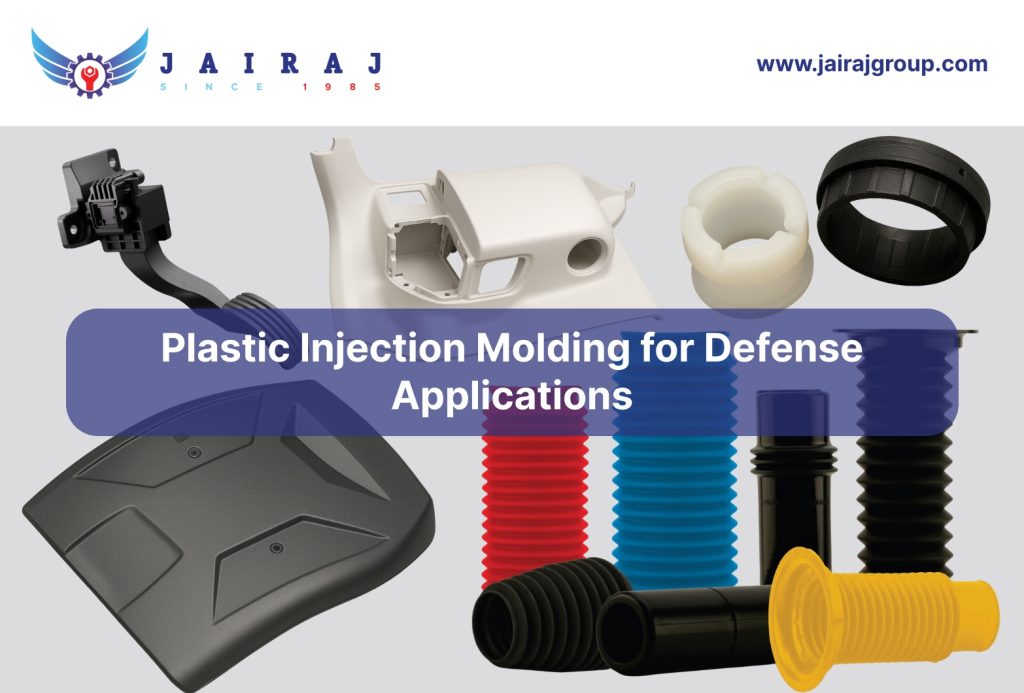 JAIRAJ
SINCE 1985

www.jairajgroup.com

Plastic Injection Molding for Defense Applications